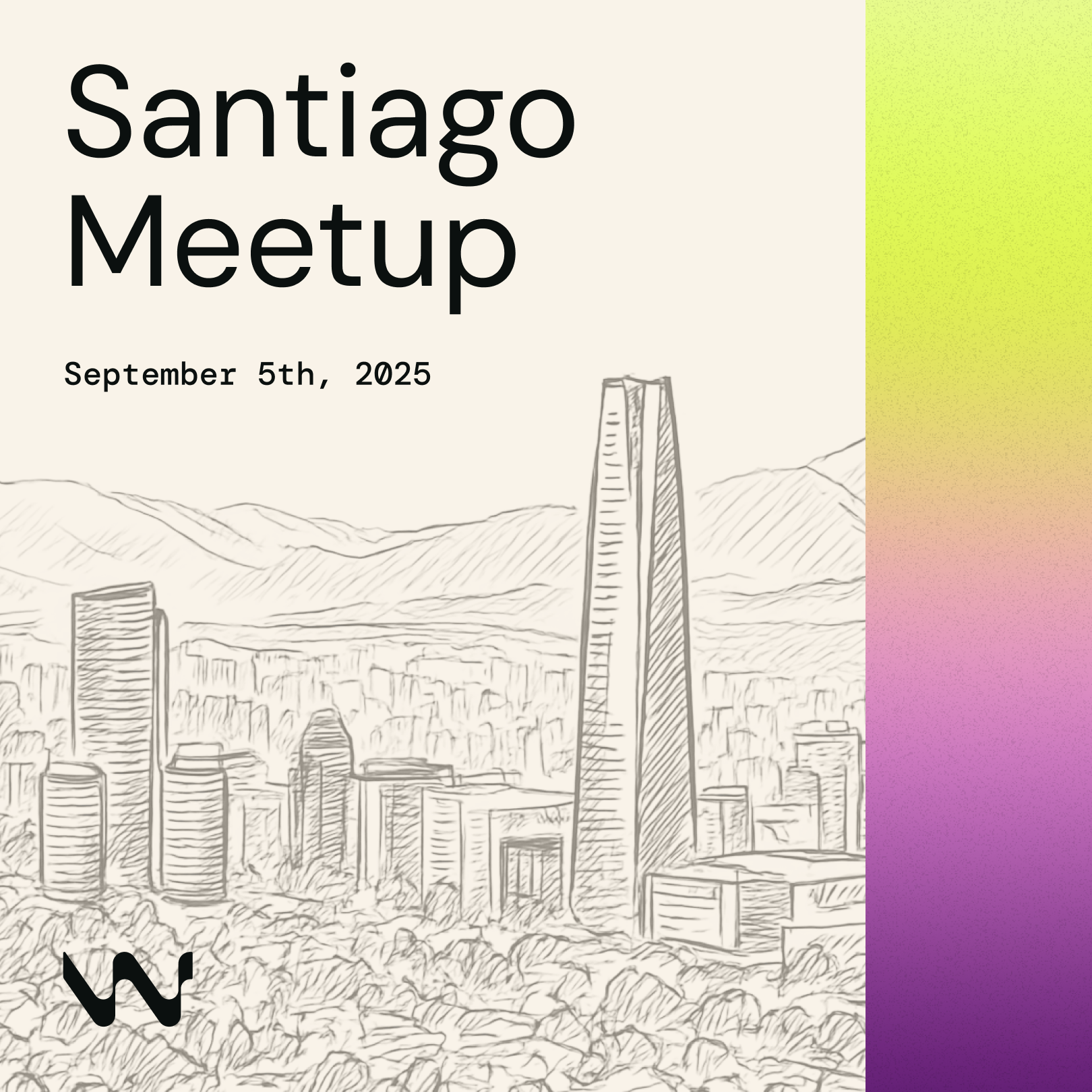 Santiago Meetup

September 5th, 2025